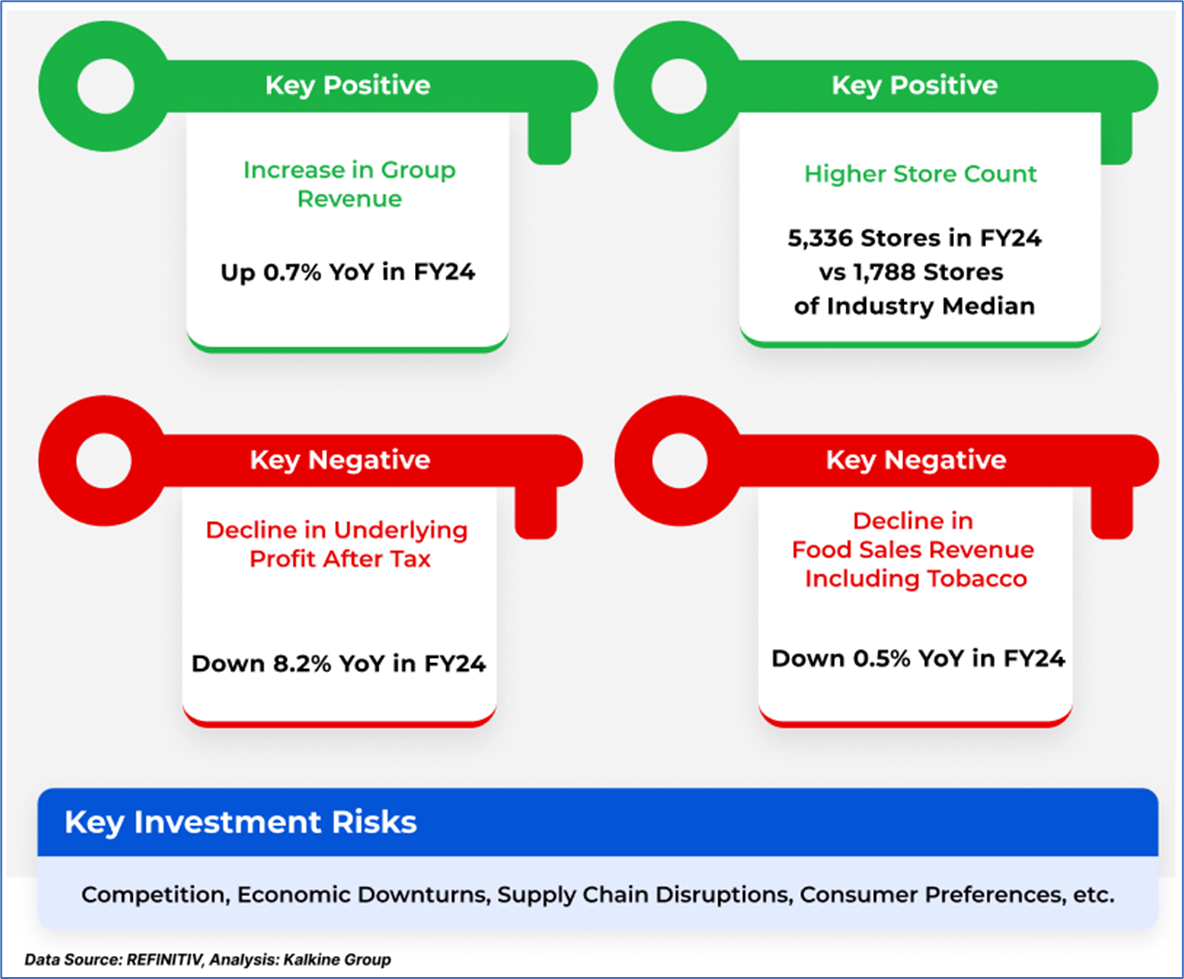 Key Positive

Increase in Group Revenue

Up 0.7% YoY in FY24

Key Positive

Higher Store Count

5,336 Stores in FY24 vs 1,788 Stores of Industry Median

Key Negative

Decline in Underlying Profit After Tax

Down 8.2% YoY in FY24

Key Negative

Decline in Food Sales Revenue Including Tobacco

Down 0.5% YoY in FY24

Key Investment Risks

Competition, Economic Downturns, Supply Chain Disruptions, Consumer Preferences, etc.

Data Source: REFINITIV, Analysis: Kalkine Group